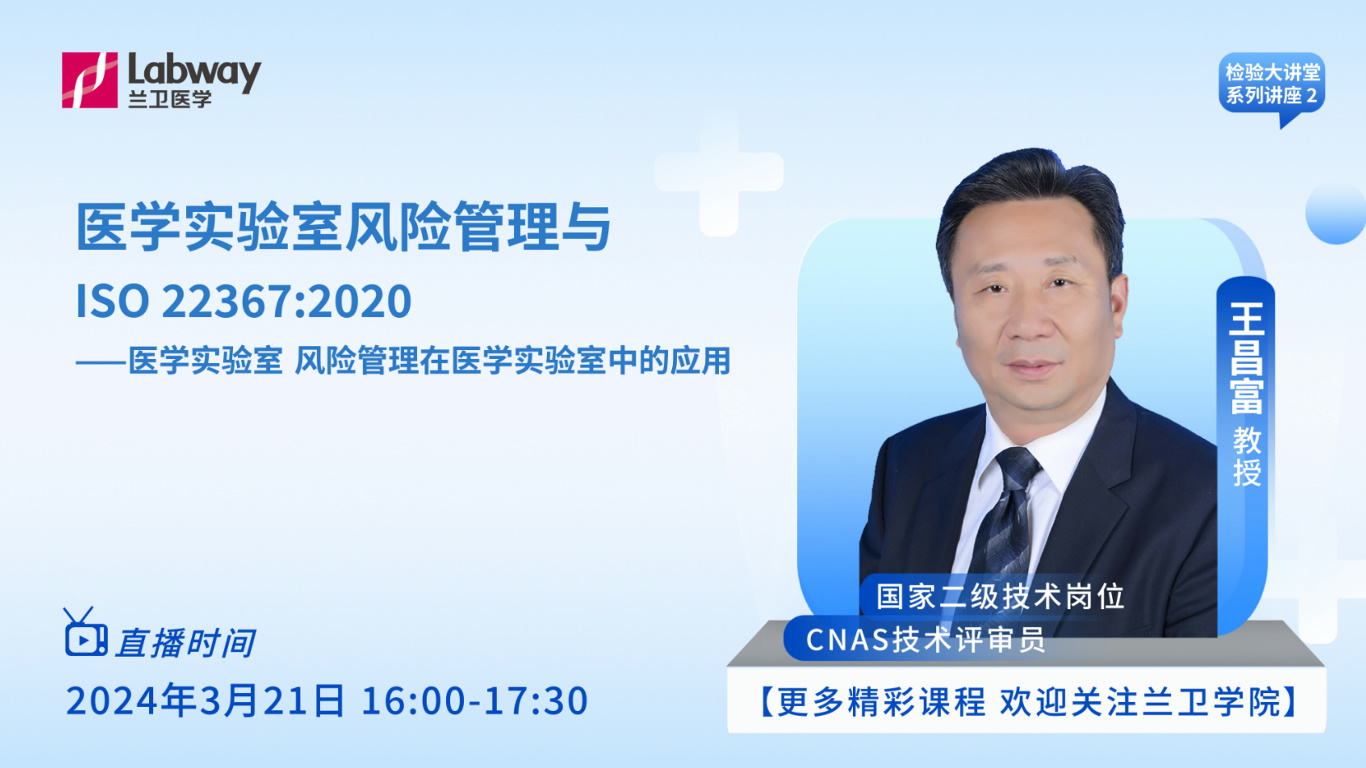 Labway
兰卫医学

检验大讲堂
系列讲座 2

医学实验室风险管理与
ISO 22367:2020
——医学实验室 风险管理在医学实验室中的应用

王昌富
教授

国家二级技术岗位
CNAS技术评审员

直播时间
2024年3月21日 16:00-17:30

【更多精彩课程 欢迎关注兰卫学院】